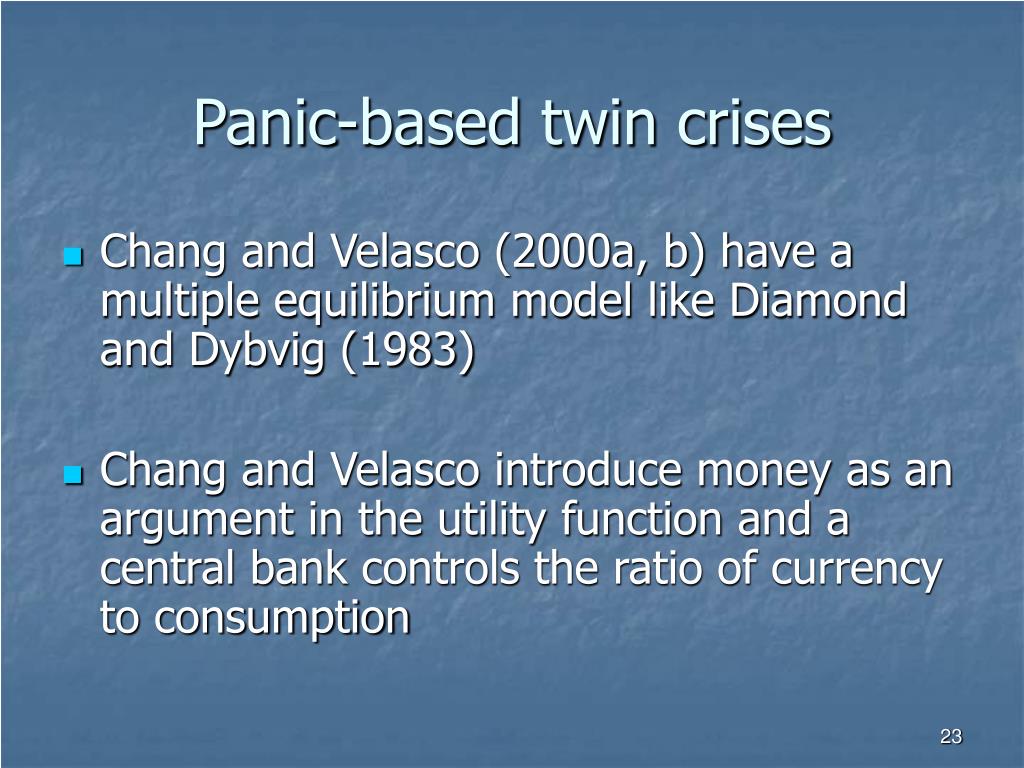 Panic-based twin crises

Chang and Velasco (2000a, b) have a multiple equilibrium model like Diamond and Dybvig (1983)

Chang and Velasco introduce money as an argument in the utility function and a central bank controls the ratio of currency to consumption

23